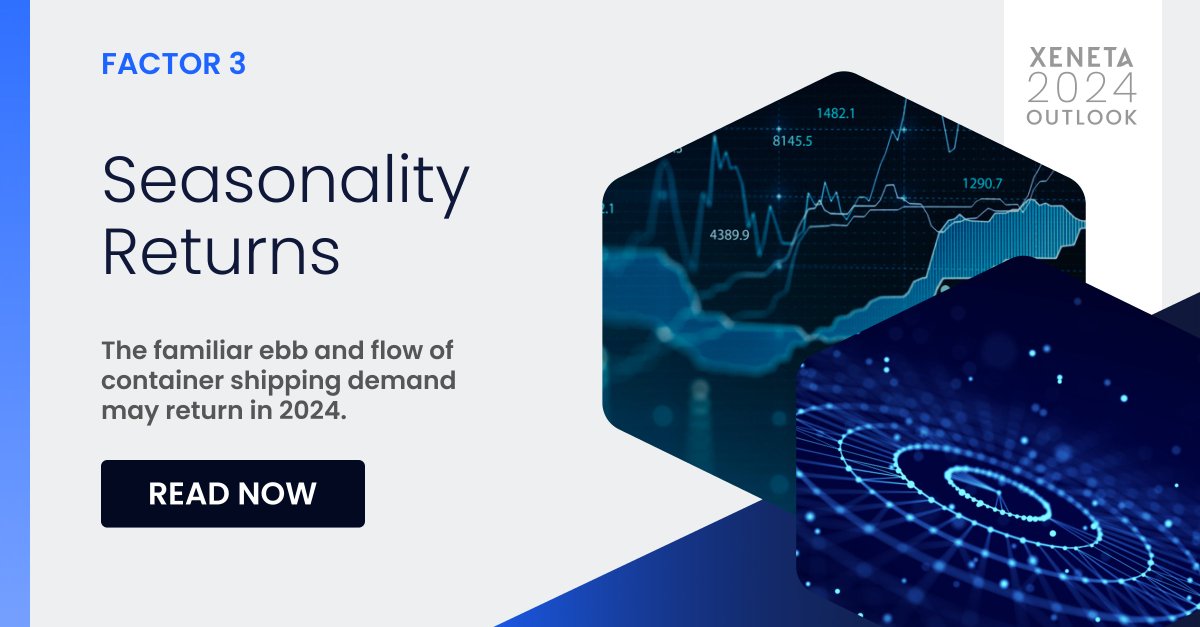 FACTOR 3

Seasonality Returns

The familiar ebb and flow of container shipping demand may return in 2024.

READ NOW

XENETA 2024 OUTLOOK

1482.1
8145.5
1290.7
4389.9
2.1